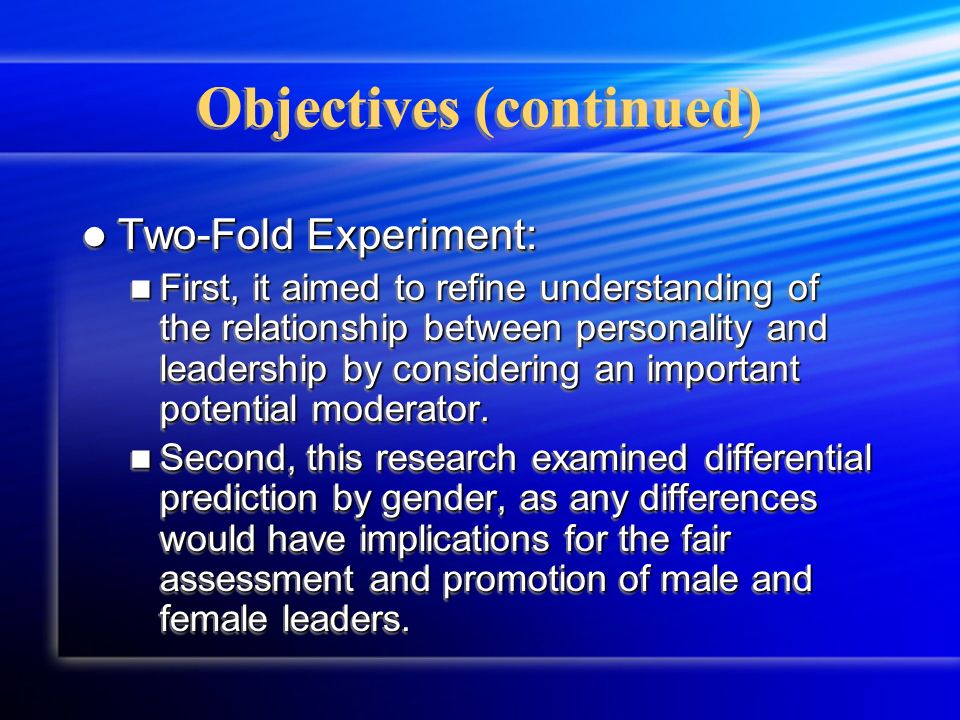 Objectives (continued)

- Two-Fold Experiment:
  - First, it aimed to refine understanding of the relationship between personality and leadership by considering an important potential moderator.
  - Second, this research examined differential prediction by gender, as any differences would have implications for the fair assessment and promotion of male and female leaders.